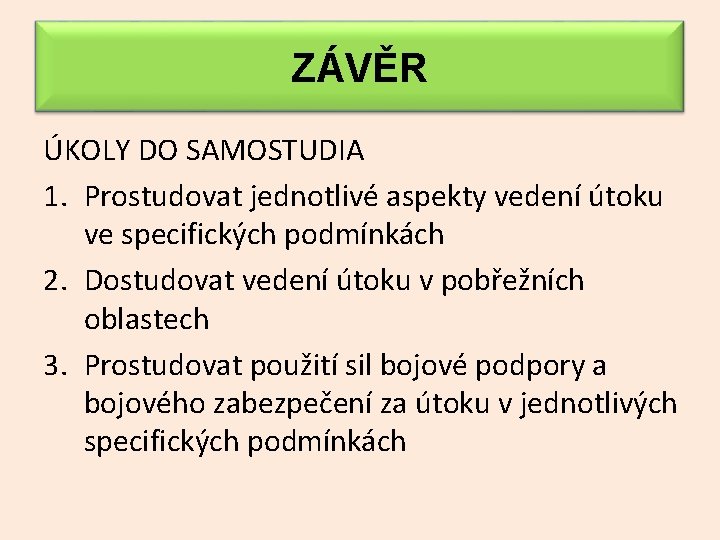 ZÁVĚR

ÚKOLY DO SAMOSTUDIA

1. Prostudovat jednotlivé aspekty vedení útoku ve specifických podmínkách
2. Dostudovat vedení útoku v pobřežních oblastech
3. Prostudovat použití sil bojové podpory a bojového zabezpečení za útoku v jednotlivých specifických podmínkách